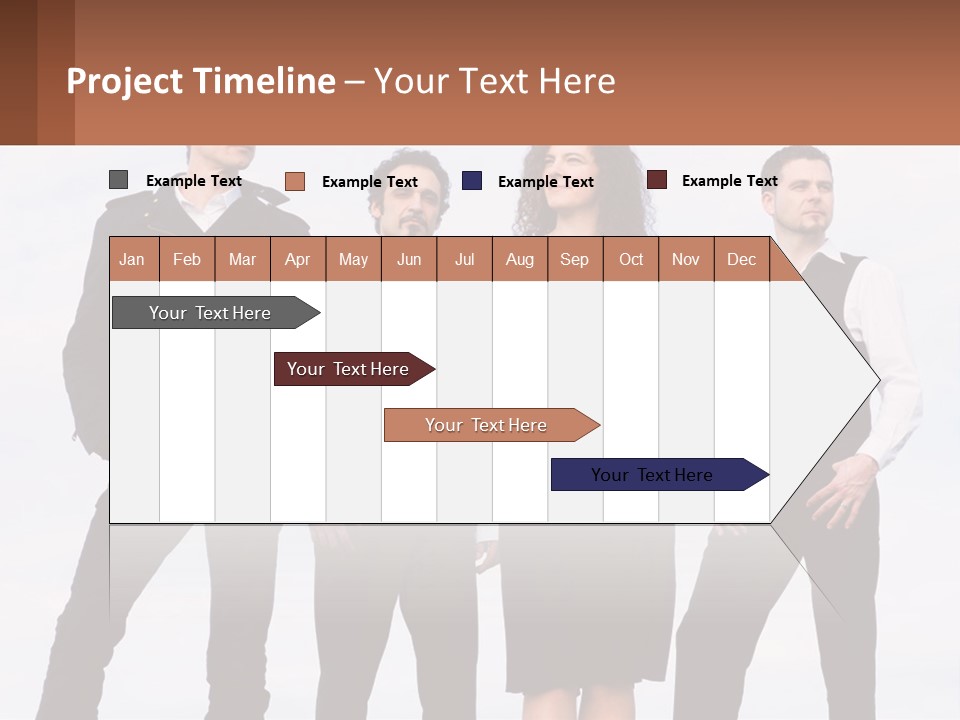 Project Timeline – Your Text Here

Example Text
Example Text
Example Text
Example Text

| Jan | Feb | Mar | Apr | May | Jun | Jul | Aug | Sep | Oct | Nov | Dec |
|---|---|---|---|---|---|---|---|---|---|---|---|

Your Text Here

Your Text Here

Your Text Here

Your Text Here